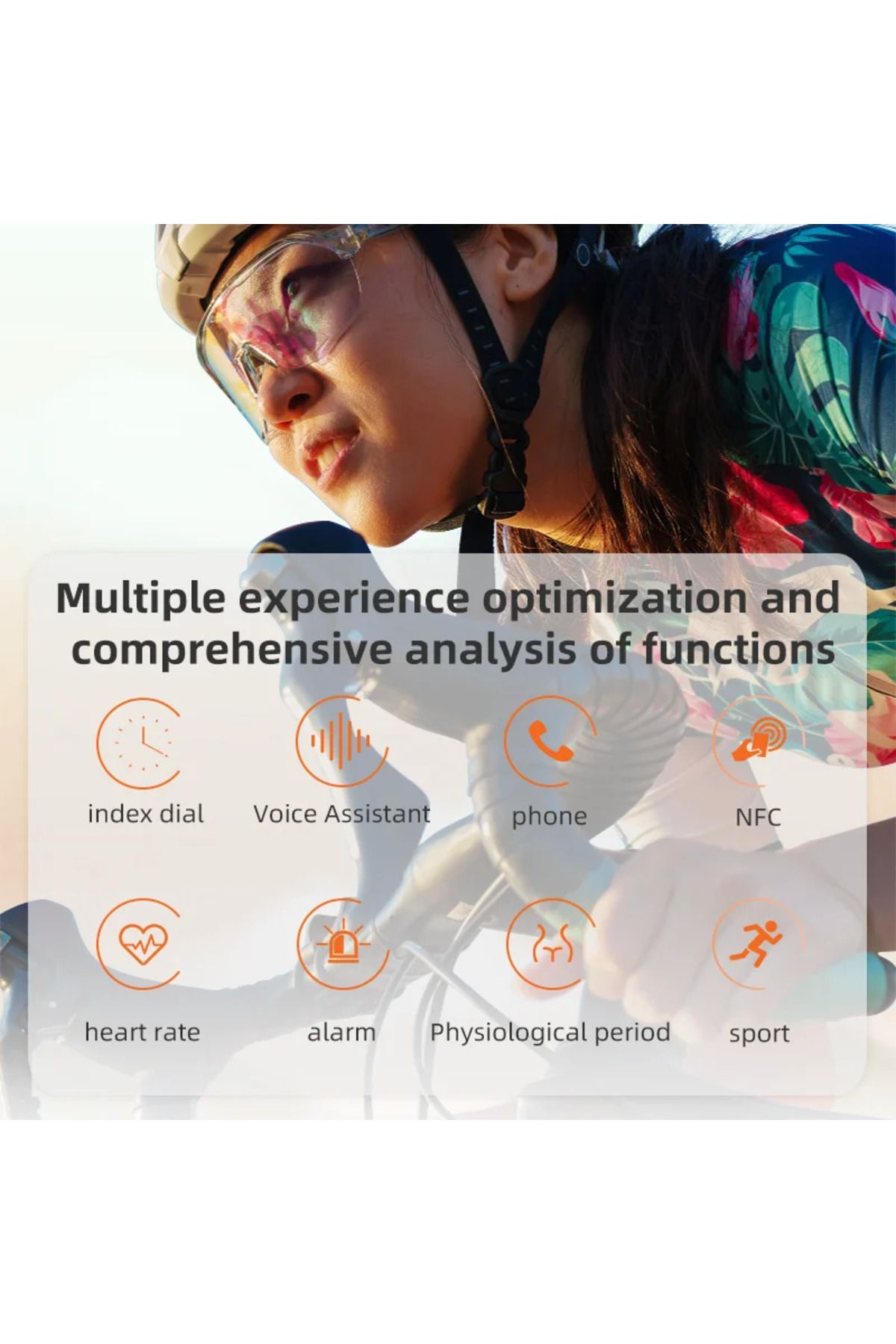 Multiple experience optimization and comprehensive analysis of functions

index dial

Voice Assistant

phone

NFC

heart rate

alarm

Physiological period

sport